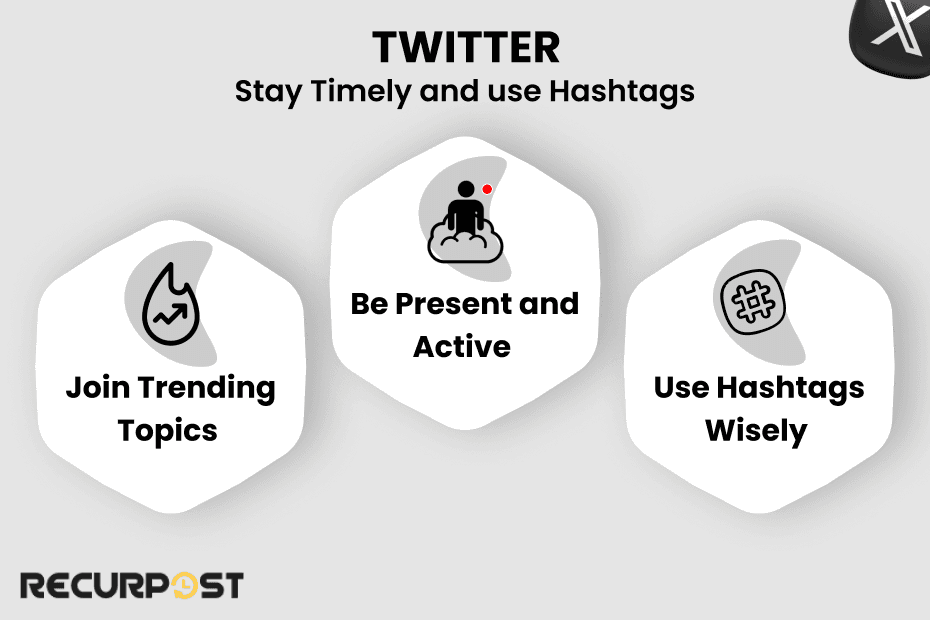 TWITTER
Stay Timely and use Hashtags

Join Trending Topics

Be Present and Active

Use Hashtags Wisely

RECURPOST